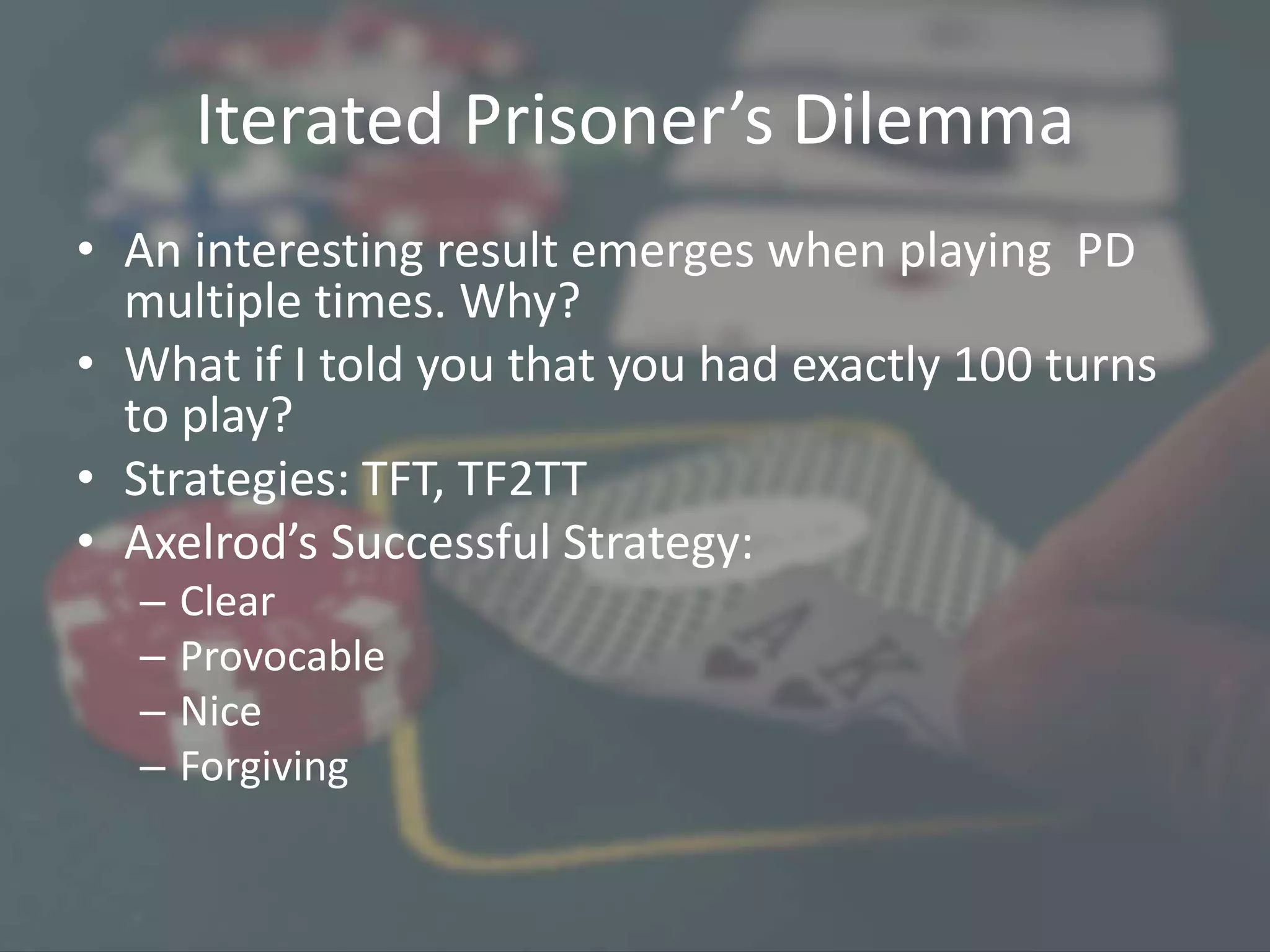 Iterated Prisoner’s Dilemma

• An interesting result emerges when playing PD multiple times. Why?
• What if I told you that you had exactly 100 turns to play?
• Strategies: TFT, TF2TT
• Axelrod’s Successful Strategy:
– Clear
– Provocable
– Nice
– Forgiving